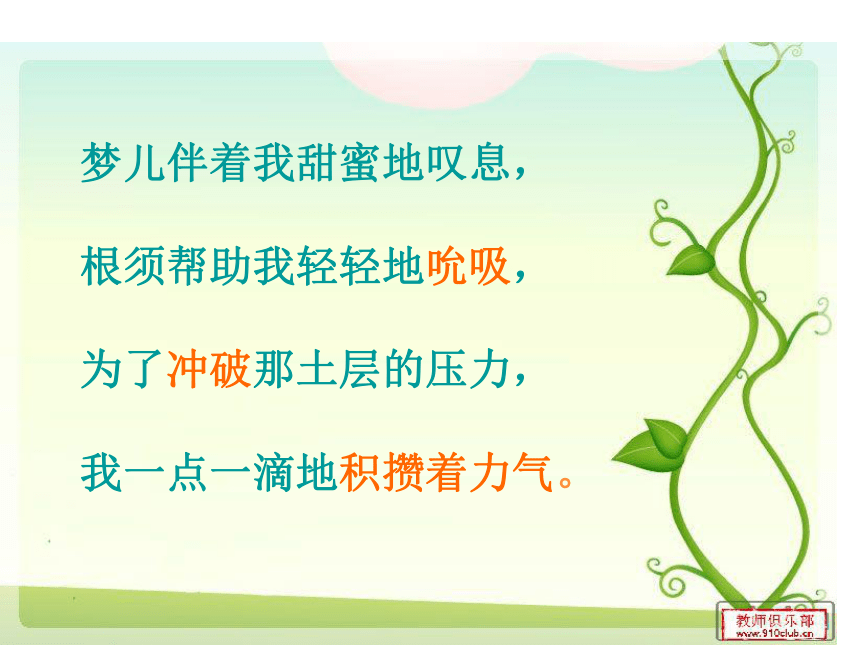 梦儿伴着我甜蜜地叹息，

根须帮助我轻轻地吮吸，

为了冲破那土层的压力，

我一点一滴地积攒着力气。

教师俱乐部
www.910club.cn